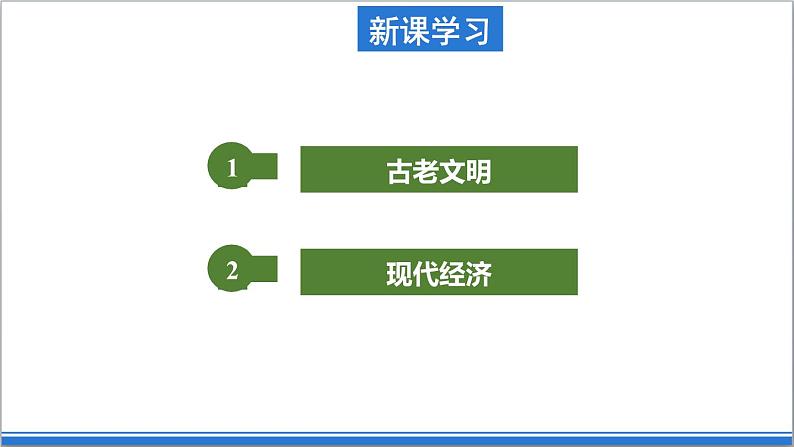 新课学习

1 古老文明

2 现代经济